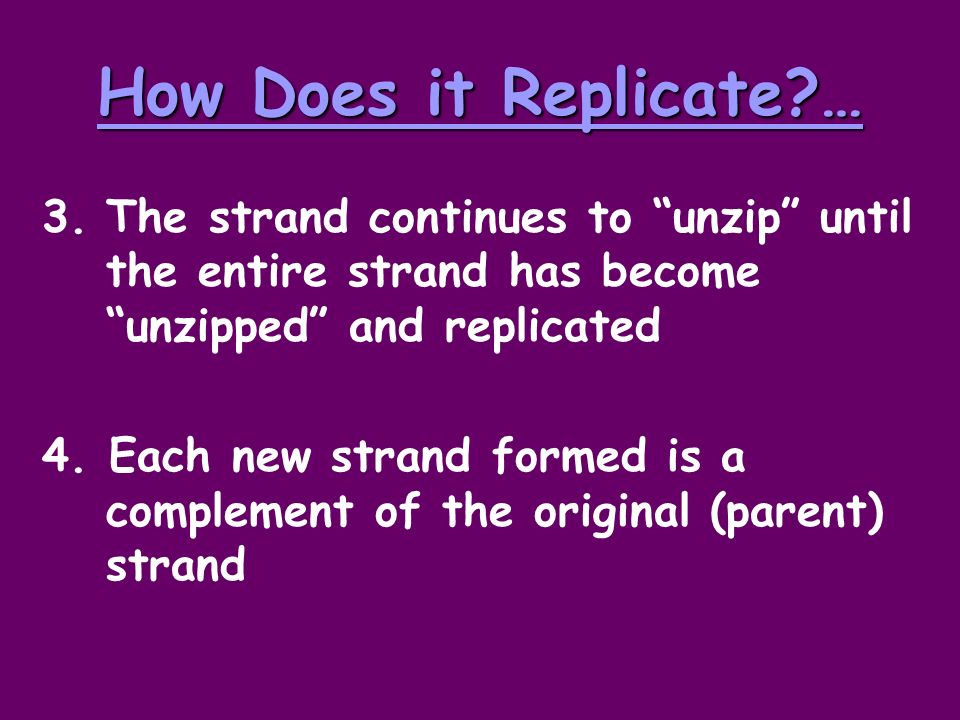 How Does it Replicate?…

3. The strand continues to “unzip” until the entire strand has become “unzipped” and replicated

4. Each new strand formed is a complement of the original (parent) strand